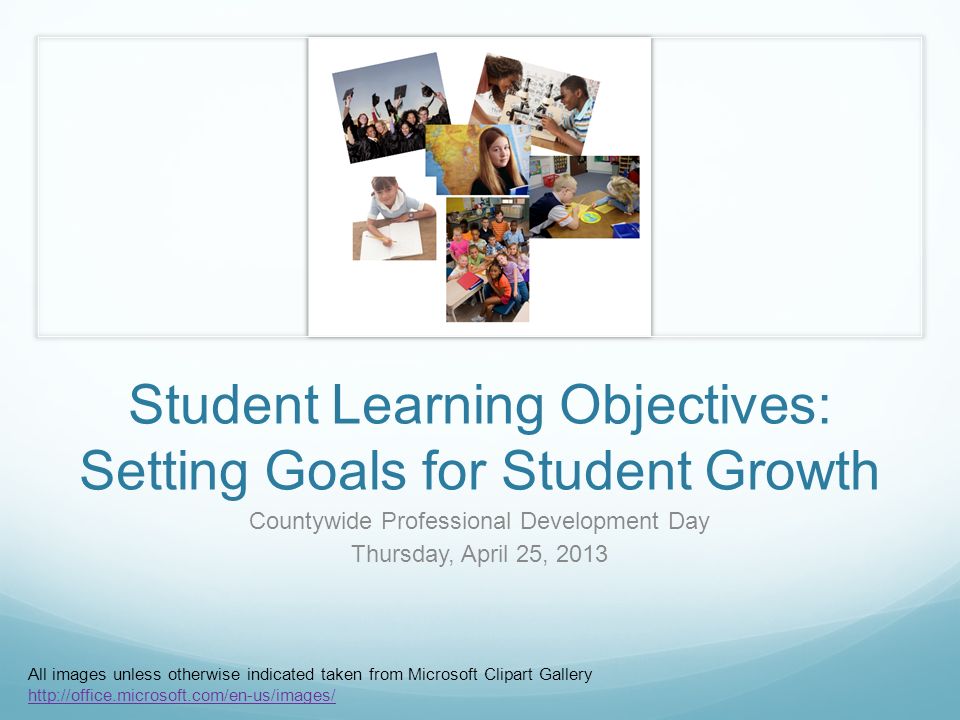 Student Learning Objectives: Setting Goals for Student Growth

Countywide Professional Development Day

Thursday, April 25, 2013

All images unless otherwise indicated taken from Microsoft Clipart Gallery
http://office.microsoft.com/en-us/images/